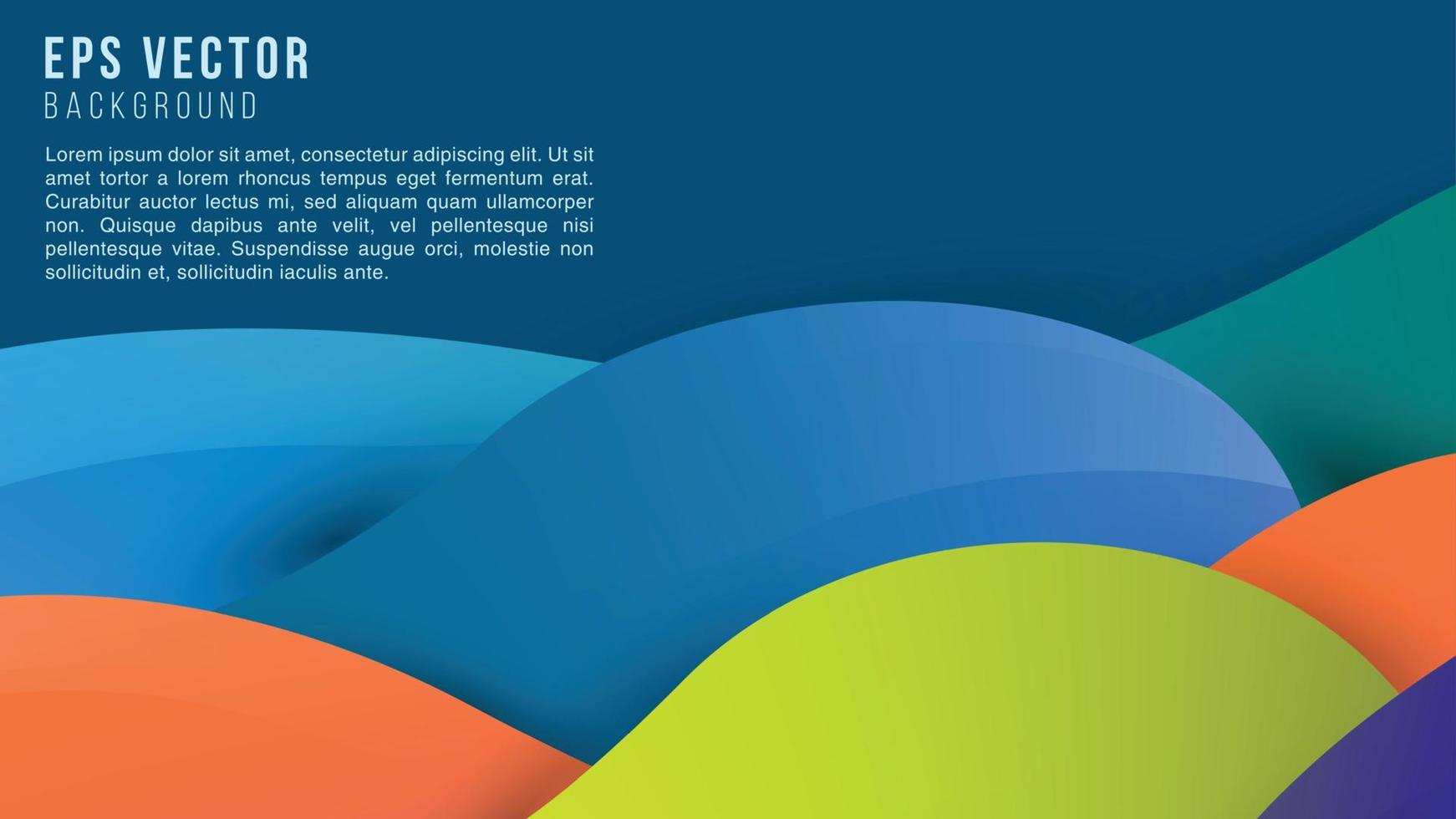 EPS VECTOR
BACKGROUND

Lorem ipsum dolor sit amet, consectetur adipiscing elit. Ut sit amet tortor a lorem rhoncus tempus eget fermentum erat. Curabitur auctor lectus mi, sed aliquam quam ullamcorper non. Quisque dapibus ante velit, vel pellentesque nisi pellentesque vitae. Suspendisse augue orci, molestie non sollicitudin et, sollicitudin iaculis ante.